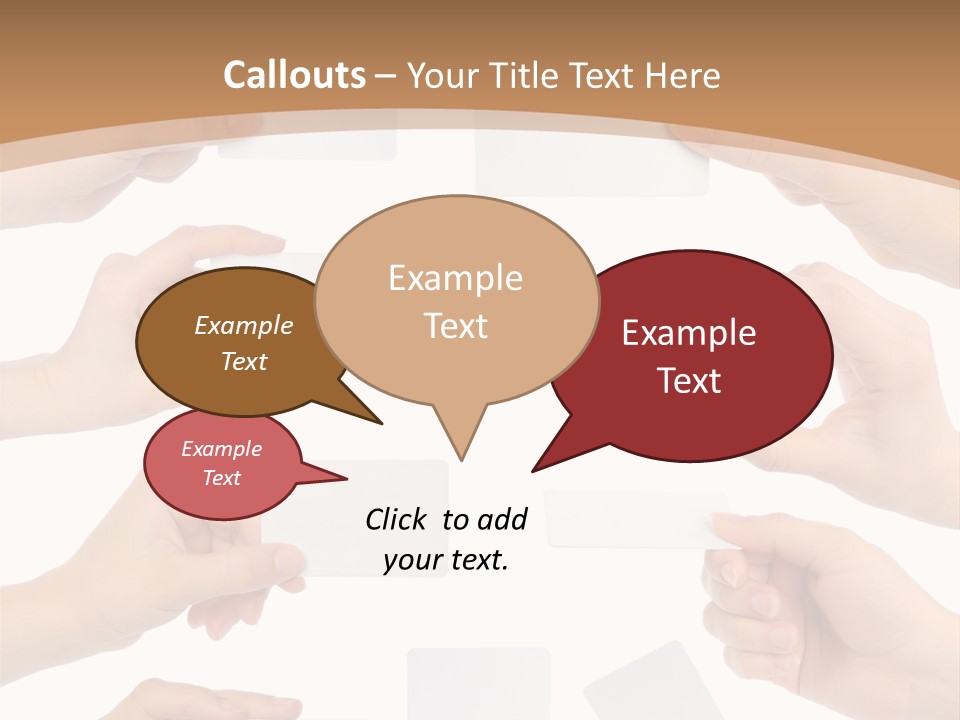 Callouts – Your Title Text Here

Example Text

Example Text

Example Text

Example Text

Click to add your text.